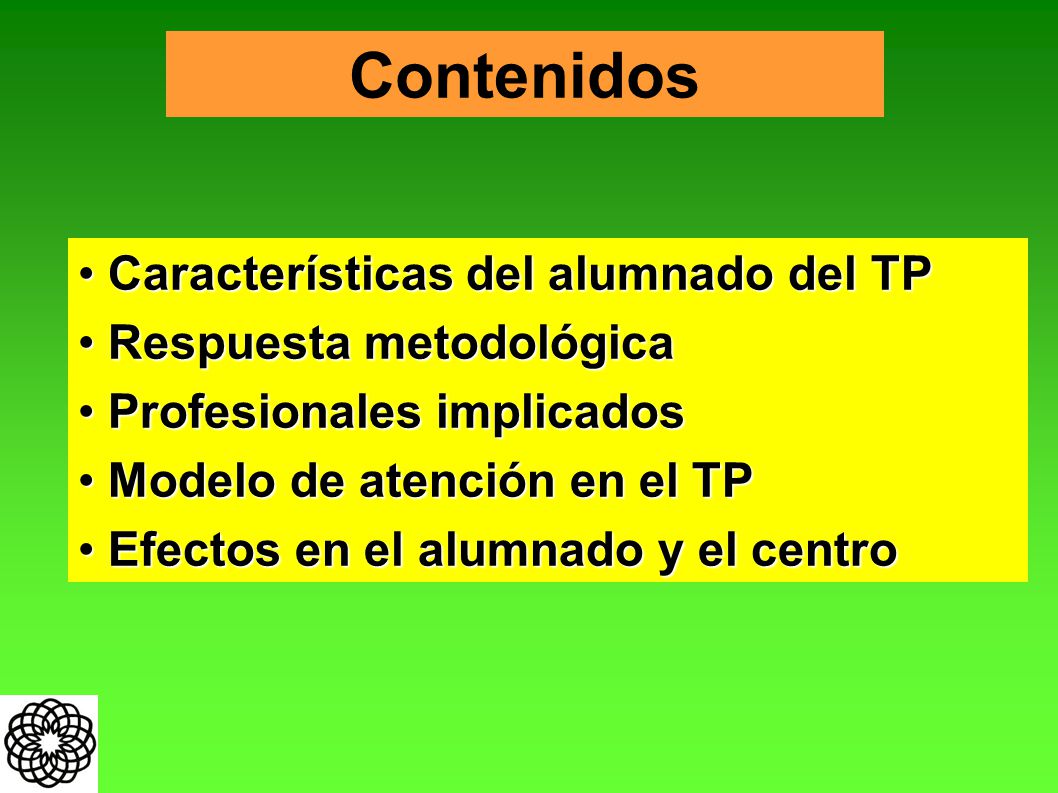 Contenidos

• Características del alumnado del TP
• Respuesta metodológica
• Profesionales implicados
• Modelo de atención en el TP
• Efectos en el alumnado y el centro